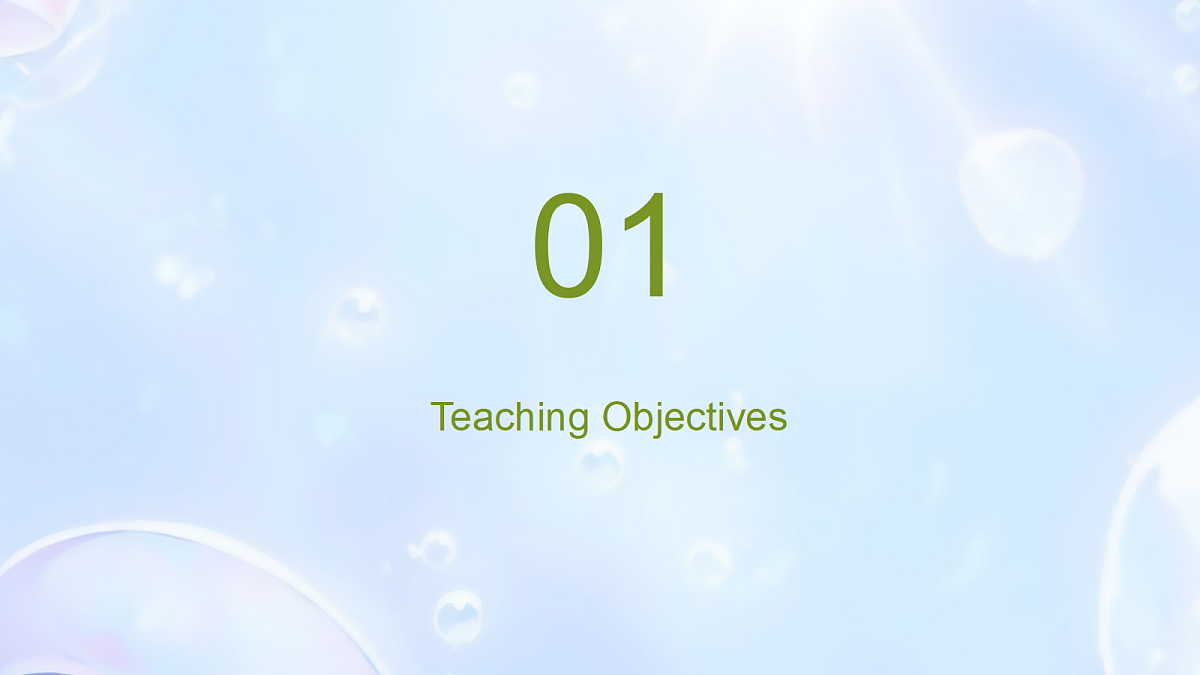 01

Teaching Objectives